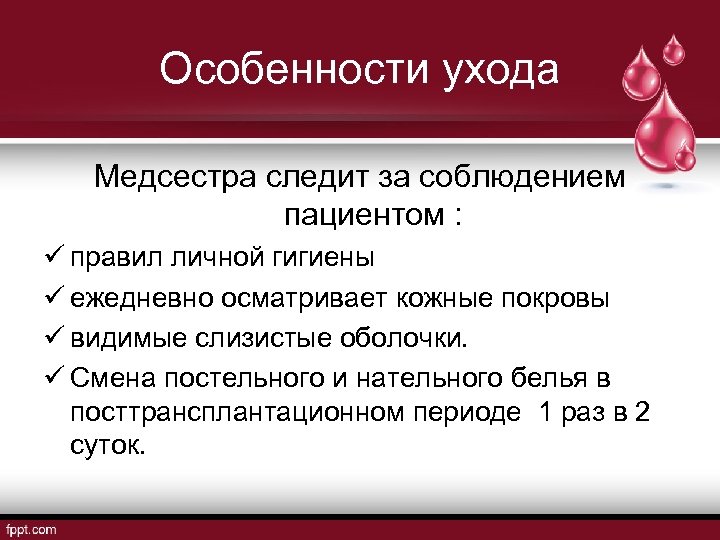 Особенности ухода

Медсестра следит за соблюдением пациентом :

✓ правил личной гигиены
✓ ежедневно осматривает кожные покровы
✓ видимые слизистые оболочки.
✓ Смена постельного и нательного белья в посттрансплантационном периоде 1 раз в 2 суток.

fppt.com